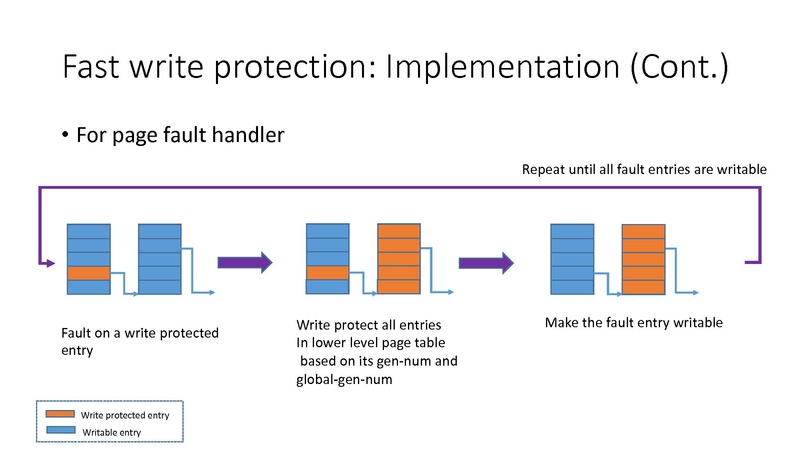 Fast write protection: Implementation (Cont.)

• For page fault handler

Repeat until all fault entries are writable

Fault on a write protected entry

Write protect all entries In lower level page table based on its gen-num and global-gen-num

Make the fault entry writable

Write protected entry
Writable entry